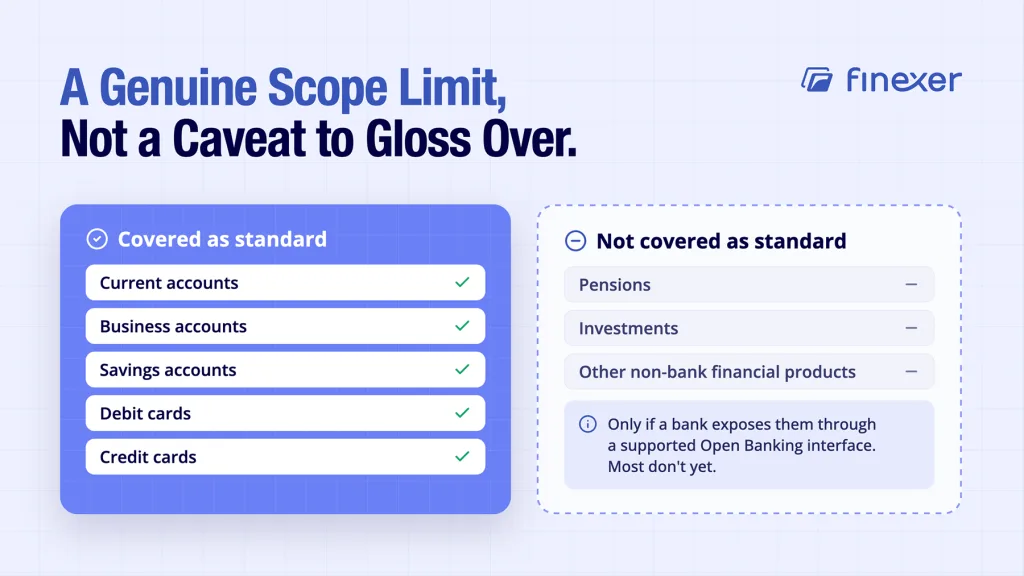 A Genuine Scope Limit,
Not a Caveat to Gloss Over.

finexer

Covered as standard

Current accounts

Business accounts

Savings accounts

Debit cards

Credit cards

Not covered as standard

Pensions

Investments

Other non-bank financial products

Only if a bank exposes them through a supported Open Banking interface. Most don't yet.